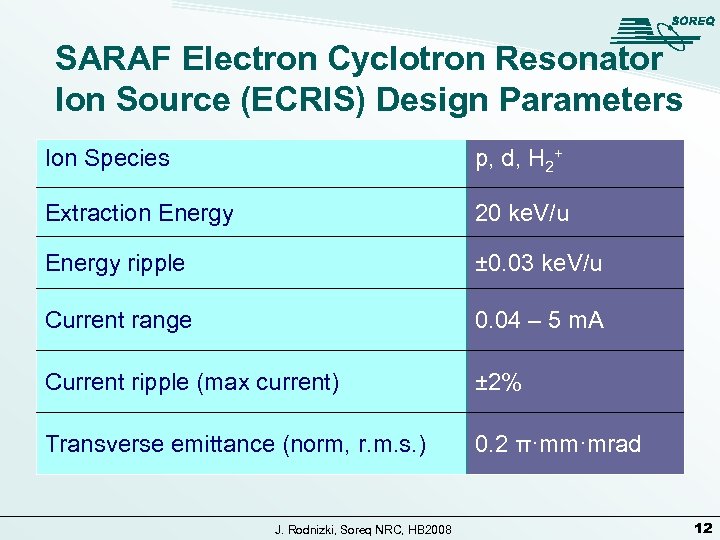 SOREQ

SARAF Electron Cyclotron Resonator Ion Source (ECRIS) Design Parameters

| Ion Species | p, d, $H_2^+$ |
|---|---|
| Extraction Energy | 20 keV/u |
| Energy ripple | ±0.03 keV/u |
| Current range | 0.04 – 5 mA |
| Current ripple (max current) | ±2% |
| Transverse emittance (norm, r.m.s.) | 0.2 π·mm·mrad |

J. Rodnizki, Soreq NRC, HB2008

12